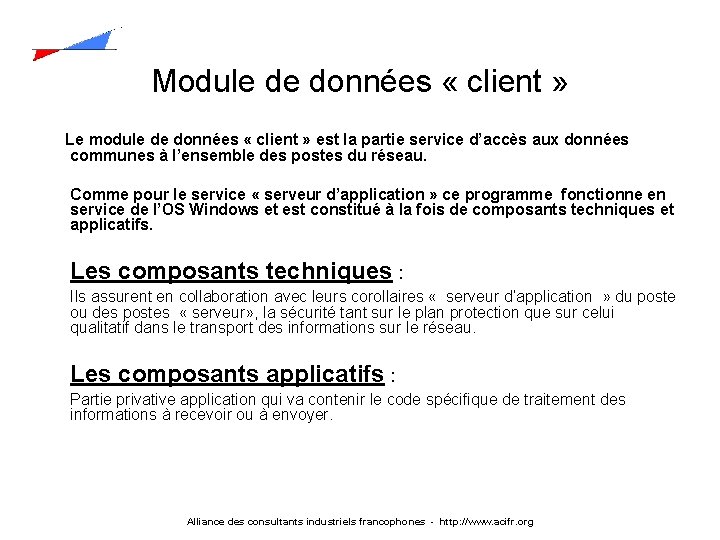 Module de données « client »

Le module de données « client » est la partie service d'accès aux données communes à l'ensemble des postes du réseau.

Comme pour le service « serveur d'application » ce programme fonctionne en service de l'OS Windows et est constitué à la fois de composants techniques et applicatifs.

Les composants techniques :

Ils assurent en collaboration avec leurs corollaires « serveur d'application » du poste ou des postes « serveur», la sécurité tant sur le plan protection que sur celui qualitatif dans le transport des informations sur le réseau.

Les composants applicatifs :

Partie privative application qui va contenir le code spécifique de traitement des informations à recevoir ou à envoyer.

Alliance des consultants industriels francophones - http://www.acifr.org